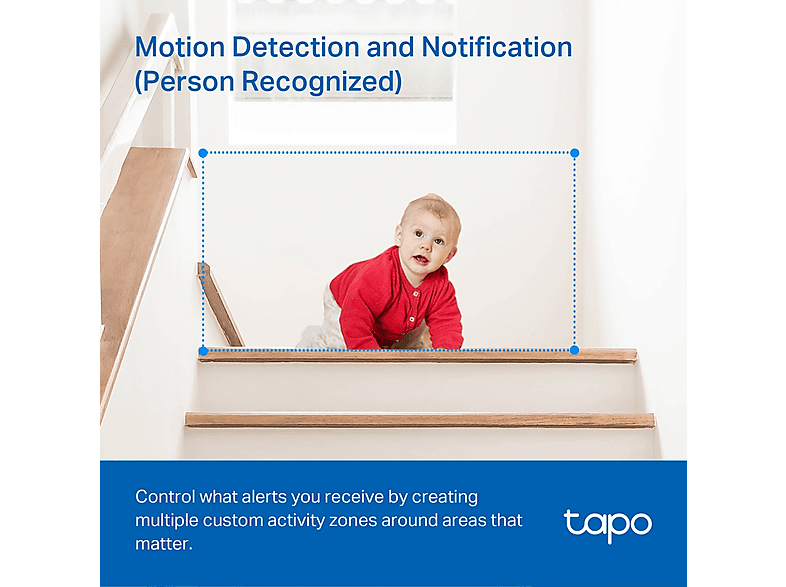 Motion Detection and Notification (Person Recognized)

Control what alerts you receive by creating multiple custom activity zones around areas that matter.

tapo